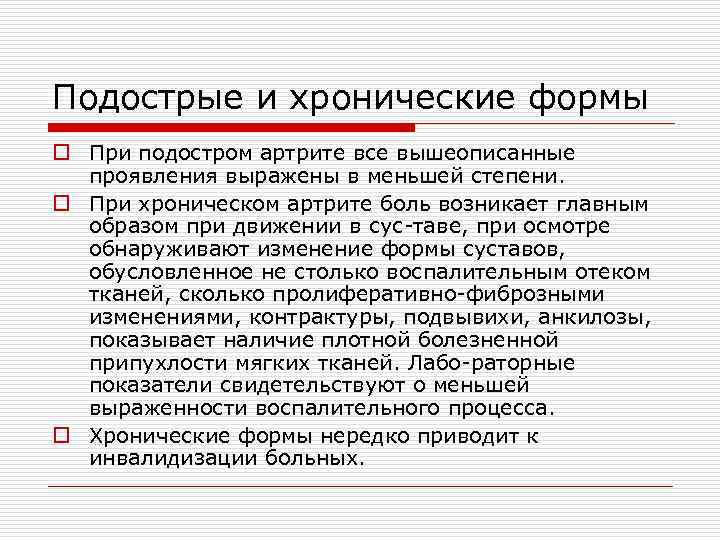 Подострые и хронические формы

При подостром артрите все вышеописанные проявления выражены в меньшей степени.

При хроническом артрите боль возникает главным образом при движении в сус-таве, при осмотре обнаруживают изменение формы суставов, обусловленное не столько воспалительным отеком тканей, сколько пролиферативно-фиброзными изменениями, контрактуры, подвывихи, анкилозы, показывает наличие плотной болезненной припухлости мягких тканей. Лабо-раторные показатели свидетельствуют о меньшей выраженности воспалительного процесса.

Хронические формы нередко приводит к инвалидизации больных.